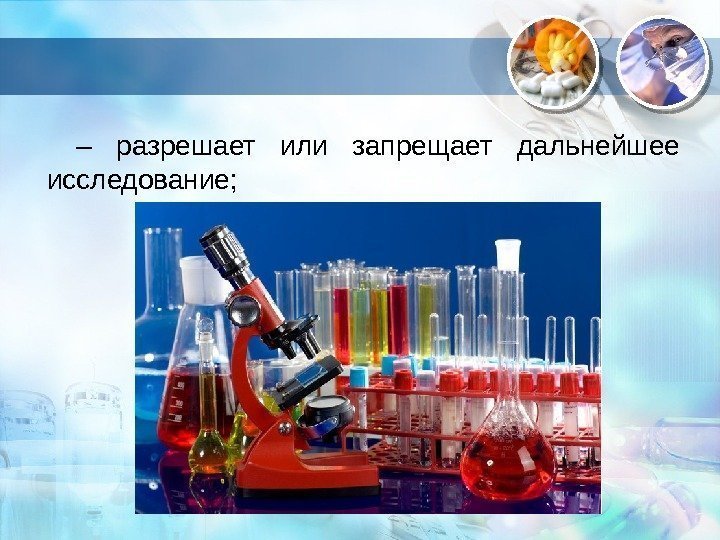 – разрешает или запрещает дальнейшее исследование;